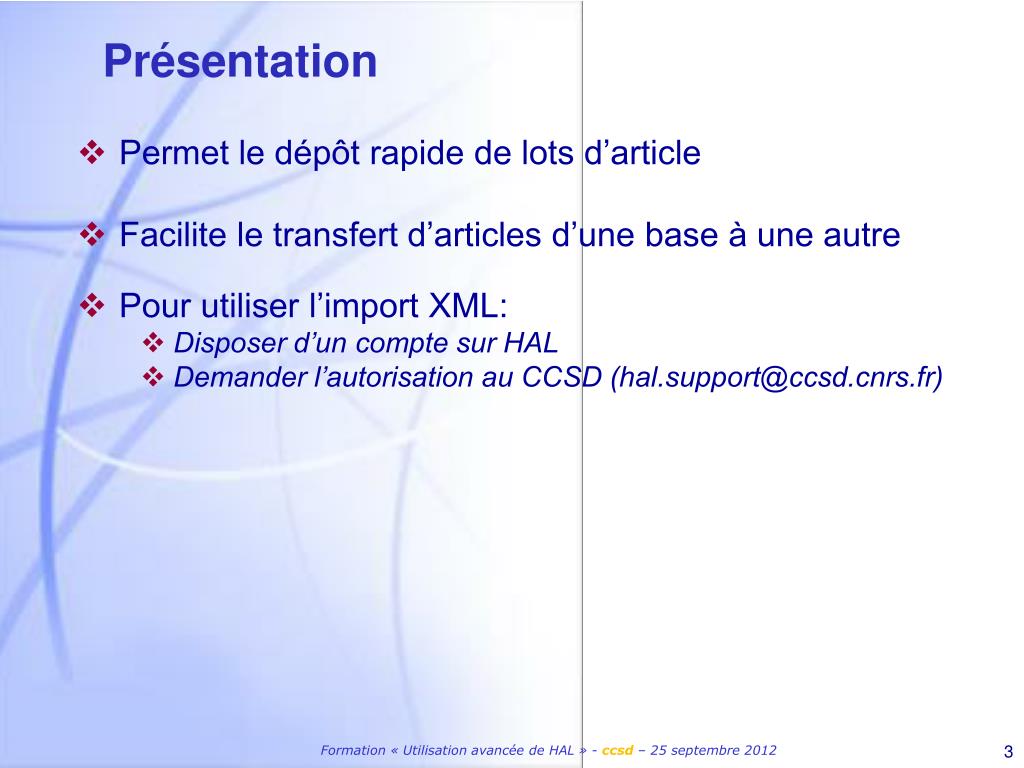 Présentation

❖ Permet le dépôt rapide de lots d’article

❖ Facilite le transfert d’articles d’une base à une autre

❖ Pour utiliser l’import XML:
❖ Disposer d’un compte sur HAL
❖ Demander l’autorisation au CCSD (hal.support@ccsd.cnrs.fr)

Formation « Utilisation avancée de HAL » - ccsd – 25 septembre 2012

3